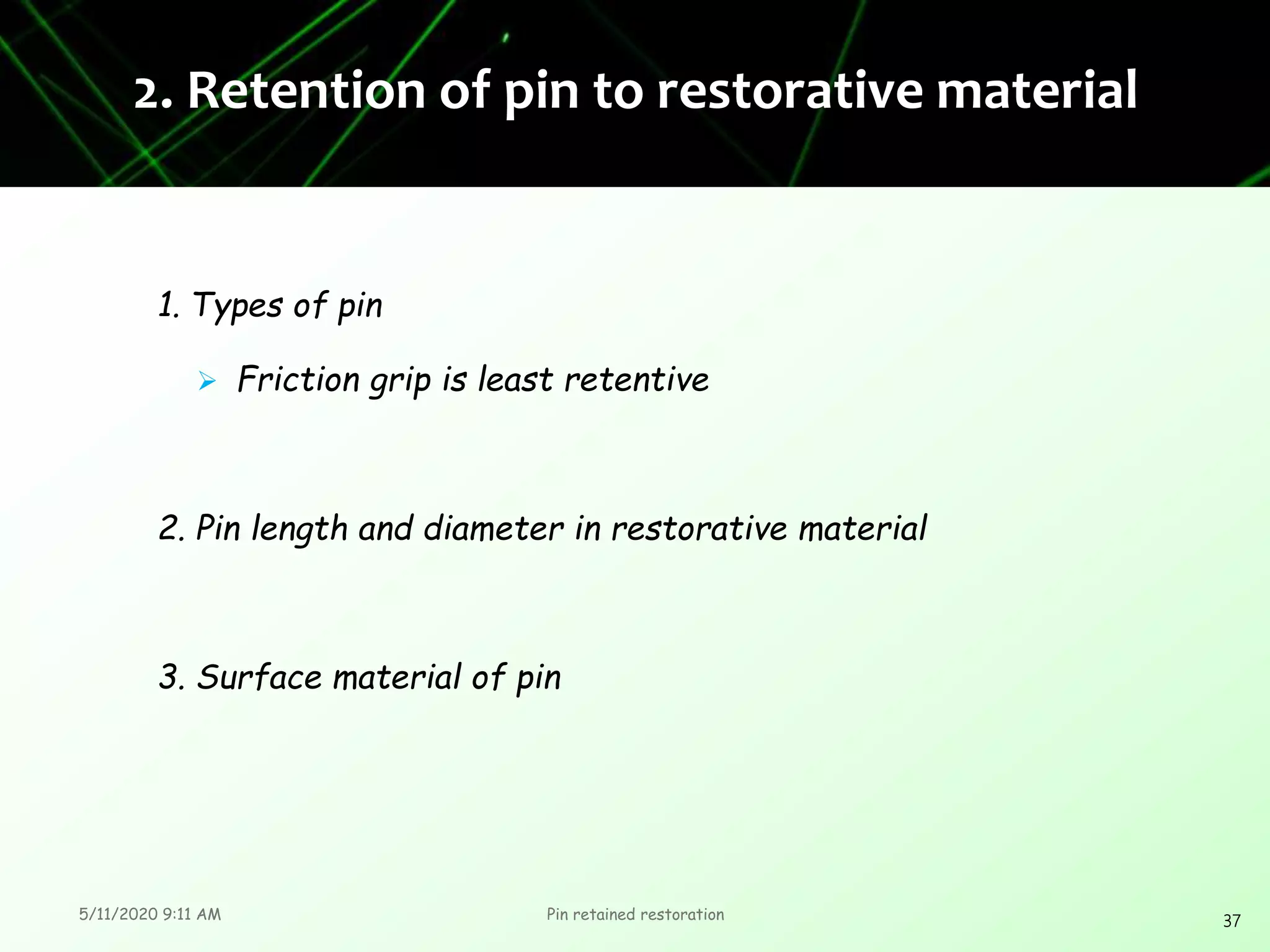 2. Retention of pin to restorative material

1. Types of pin

➢ Friction grip is least retentive

2. Pin length and diameter in restorative material

3. Surface material of pin

5/11/2020 9:11 AM

Pin retained restoration

37